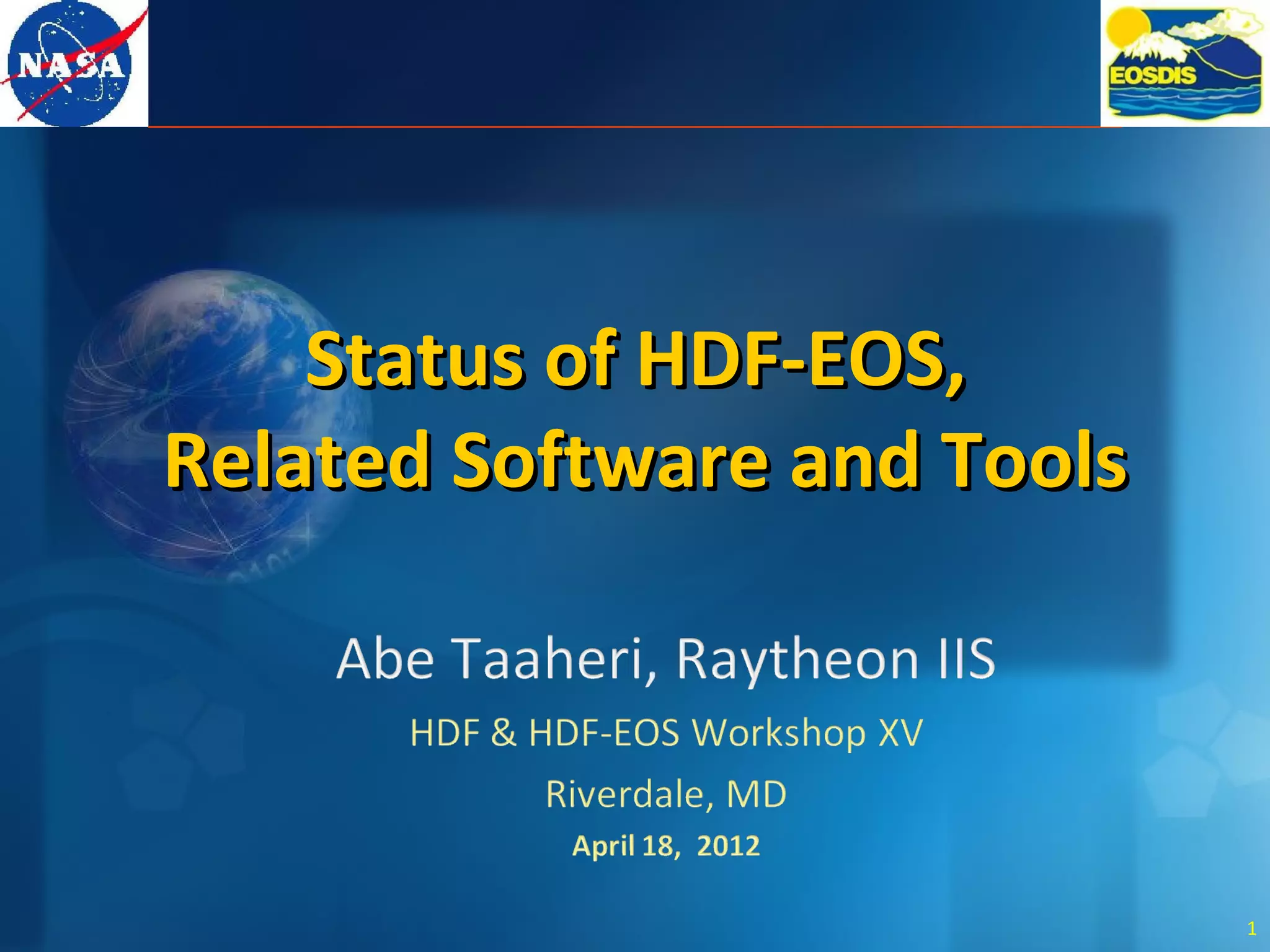 NASA

EOSDIS

Status of HDF-EOS, Related Software and Tools

Abe Taaheri, Raytheon IIS

HDF & HDF-EOS Workshop XV

Riverdale, MD

April 18, 2012

1